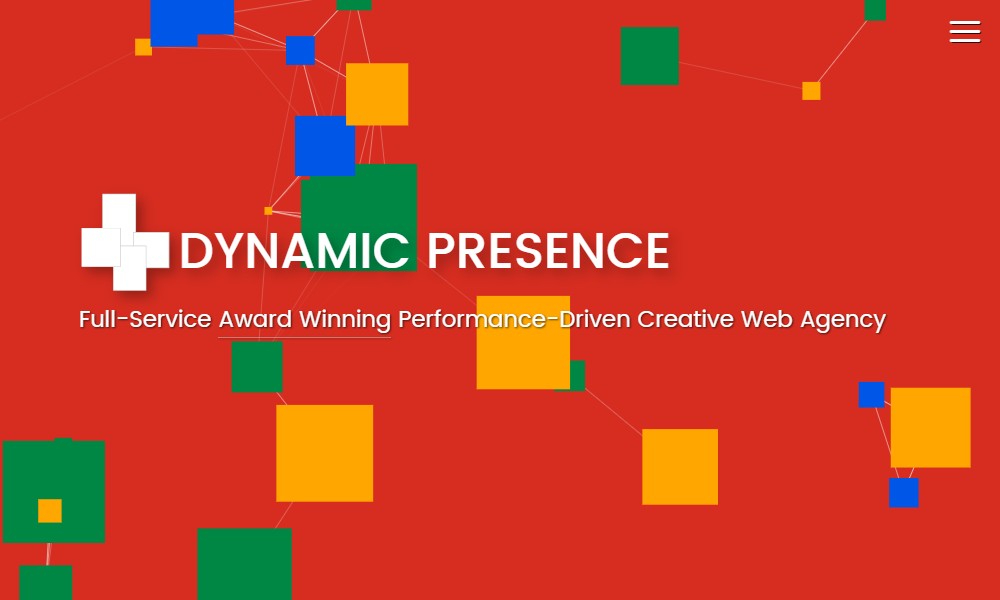 DYNAMIC PRESENCE

Full-Service Award Winning Performance-Driven Creative Web Agency